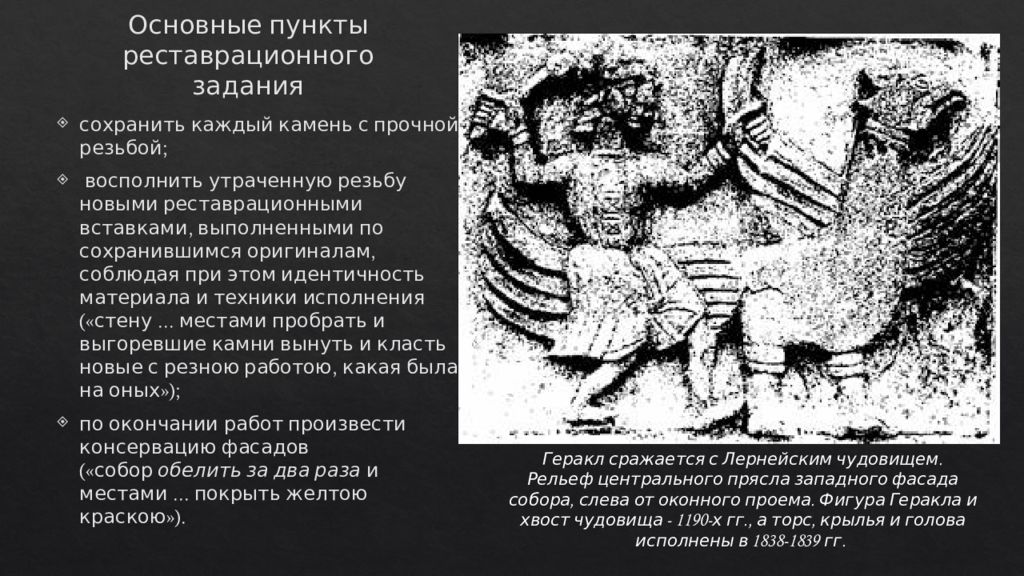 Основные пункты реставрационного задания

сохранить каждый камень с прочной резьбой;

восполнить утраченную резьбу новыми реставрационными вставками, выполненными по сохранившимся оригиналам, соблюдая при этом идентичность материала и техники исполнения («стену ... местами пробрать и выгоревшие камни вынуть и класть новые с резною работою, какая была на оных»);

по окончании работ произвести консервацию фасадов («собор обелить за два раза и местами ... покрыть желтою краскою»).

Геракл сражается с Лернейским чудовищем. Рельеф центрального прясла западного фасада собора, слева от оконного проема. Фигура Геракла и хвост чудовища - 1190-х гг., а торс, крылья и голова исполнены в 1838-1839 гг.